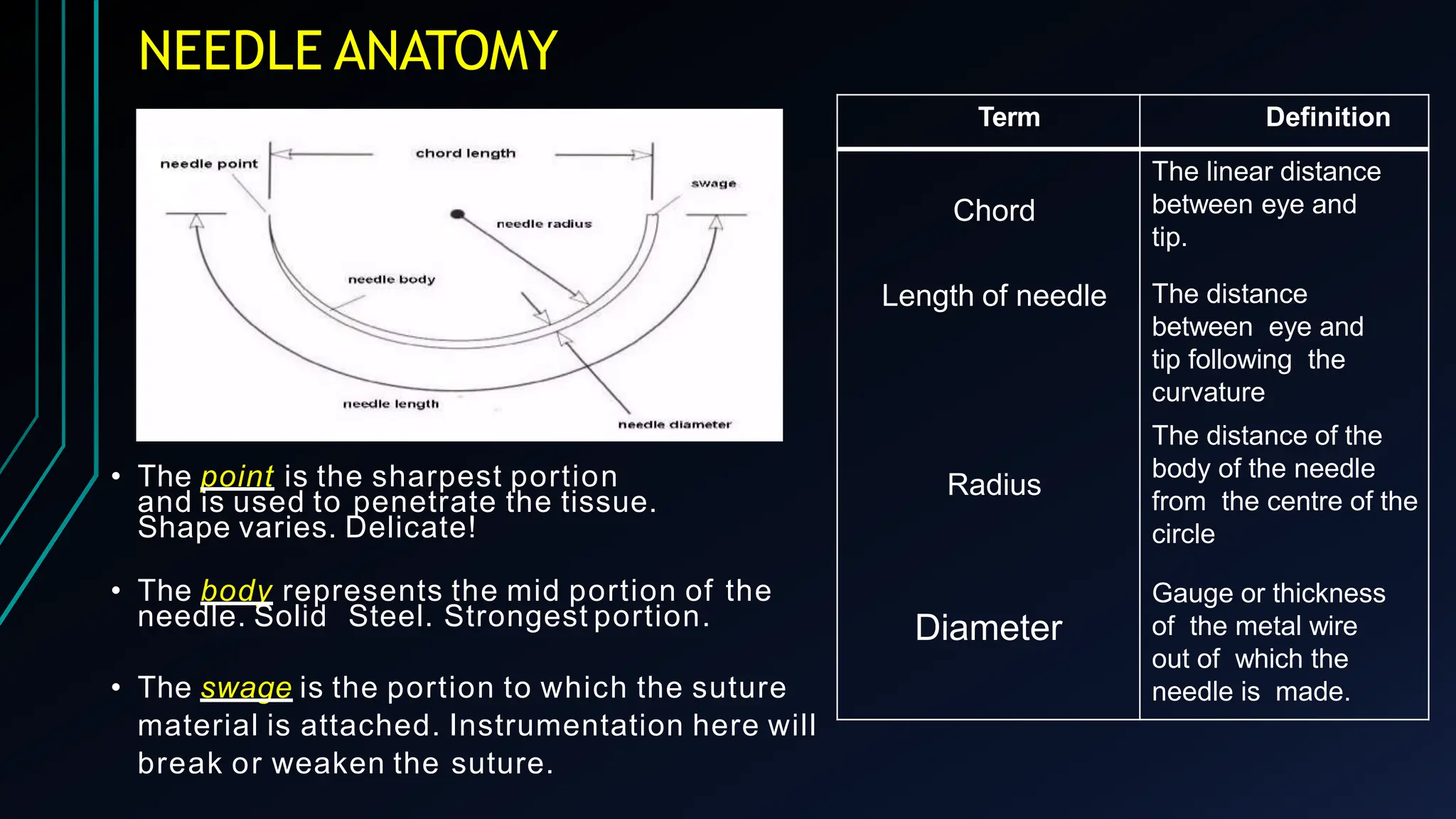 NEEDLE ANATOMY

needle point

chord length

swage

needle radius

needle body

needle length

needle diameter

• The point is the sharpest portion and is used to penetrate the tissue. Shape varies. Delicate!

• The body represents the mid portion of the needle. Solid Steel. Strongest portion.

• The swage is the portion to which the suture material is attached. Instrumentation here will break or weaken the suture.

| Term | Definition |
|---|---|
| Chord | The linear distance between eye and tip. |
| Length of needle | The distance between eye and tip following the curvature |
| Radius | The distance of the body of the needle from the centre of the circle |
| Diameter | Gauge or thickness of the metal wire out of which the needle is made. |